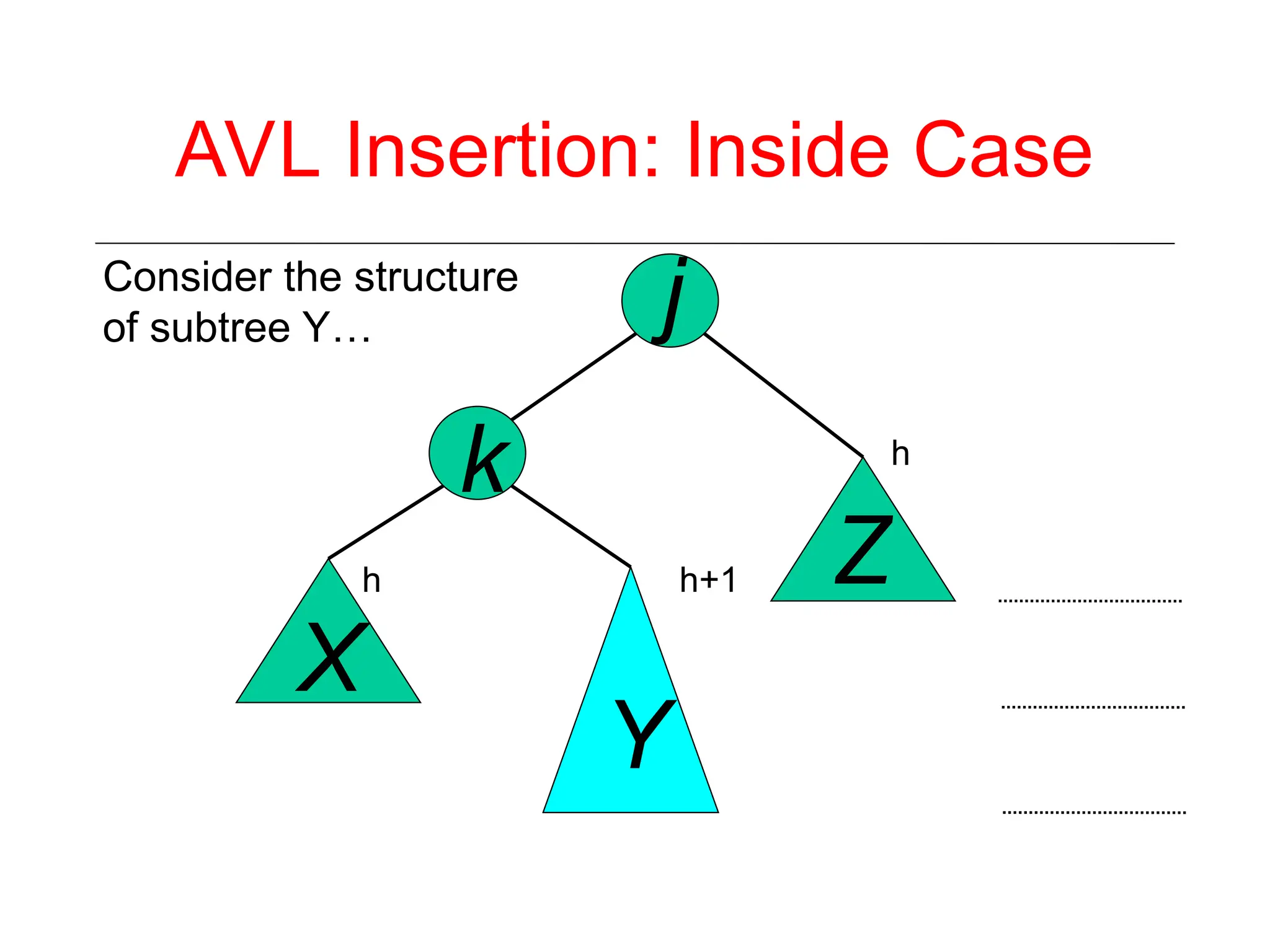 AVL Insertion: Inside Case

Consider the structure of subtree Y…

j

k

h

Z

h

h+1

X

Y